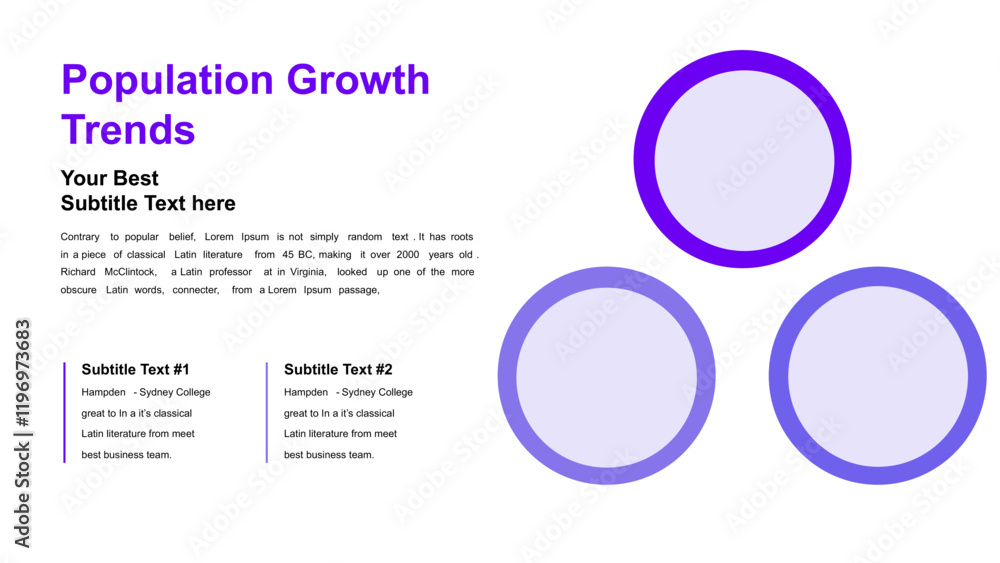 Population Growth Trends

Your Best
Subtitle Text here

Contrary to popular belief, Lorem Ipsum is not simply random text . It has roots in a piece of classical Latin literature from 45 BC, making it over 2000 years old . Richard McClintock, a Latin professor at in Virginia, looked up one of the more obscure Latin words, connecter, from a Lorem Ipsum passage,

Subtitle Text #1
Hampden - Sydney College great to In a it's classical Latin literature from meet best business team.

Subtitle Text #2
Hampden - Sydney College great to In a it's classical Latin literature from meet best business team.

Adobe Stock | #1196973683